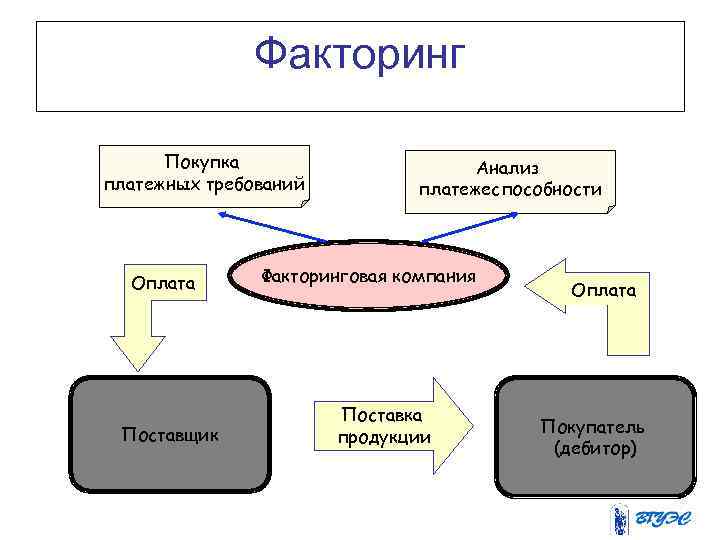 Факторинг

Покупка платежных требований

Анализ платежеспособности

Оплата

Факторинговая компания

Оплата

Поставщик

Поставка продукции

Покупатель (дебитор)

ВГУЭС